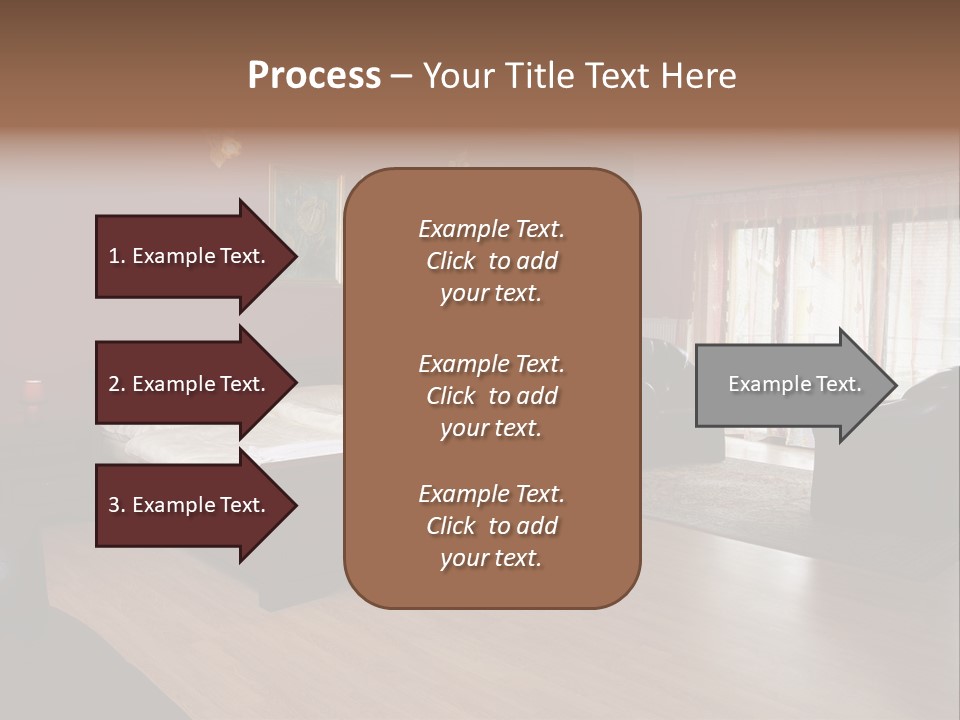 Process – Your Title Text Here

1. Example Text.

2. Example Text.

3. Example Text.

Example Text. Click to add your text.

Example Text. Click to add your text.

Example Text. Click to add your text.

Example Text.